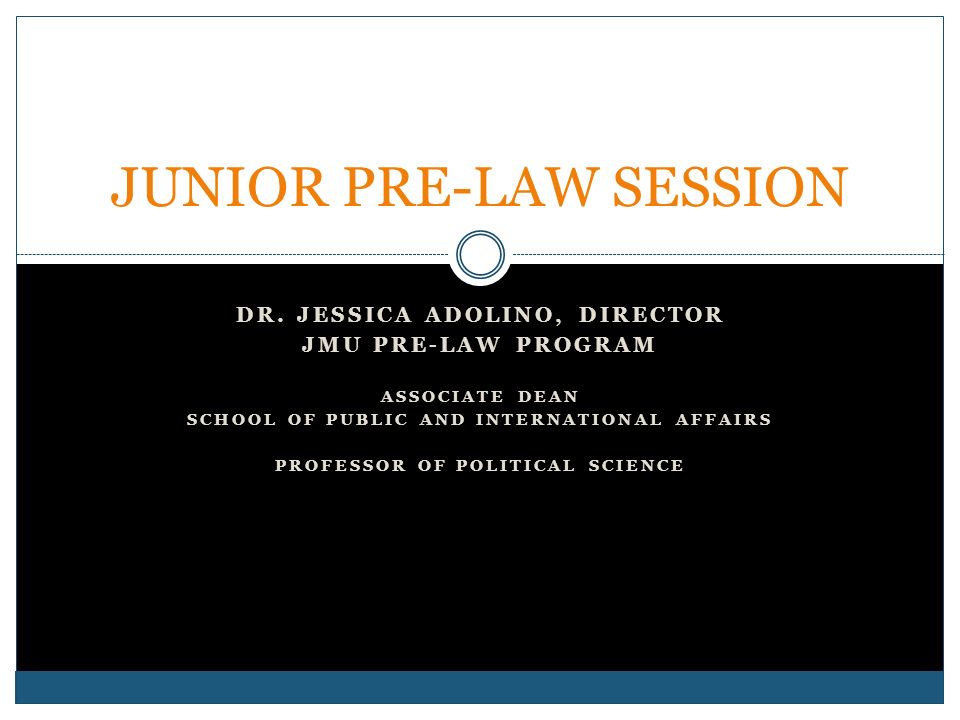 JUNIOR PRE-LAW SESSION

DR. JESSICA ADOLINO, DIRECTOR
JMU PRE-LAW PROGRAM

ASSOCIATE DEAN
SCHOOL OF PUBLIC AND INTERNATIONAL AFFAIRS

PROFESSOR OF POLITICAL SCIENCE